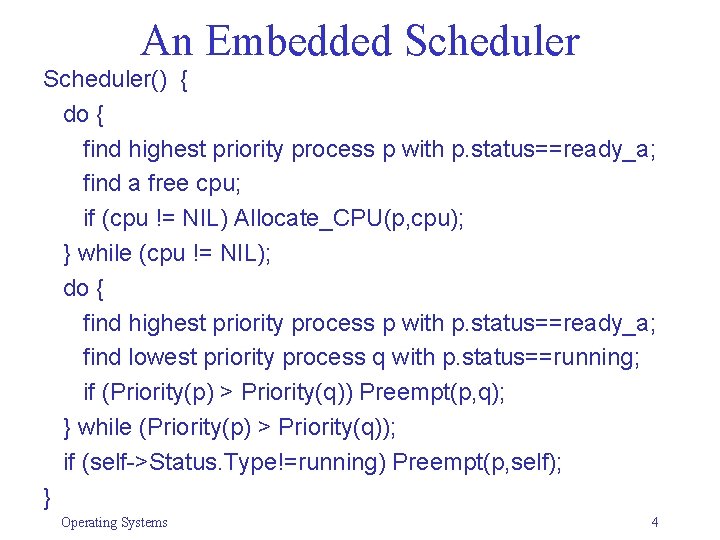 An Embedded Scheduler

Scheduler() {
do {
find highest priority process p with p.status==ready_a;
find a free cpu;
if (cpu != NIL) Allocate_CPU(p,cpu);
} while (cpu != NIL);
do {
find highest priority process p with p.status==ready_a;
find lowest priority process q with p.status==running;
if (Priority(p) > Priority(q)) Preempt(p,q);
} while (Priority(p) > Priority(q));
if (self->Status.Type!=running) Preempt(p,self);
}

Operating Systems

4